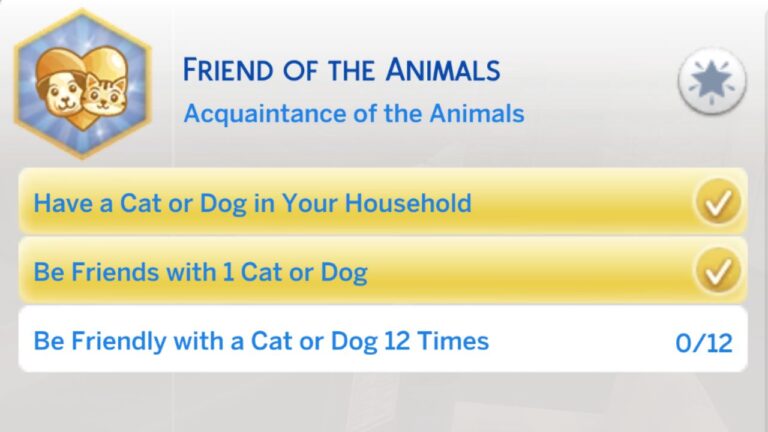 FRIEND OF THE ANIMALS
Acquaintance of the Animals

Have a Cat or Dog in Your Household

Be Friends with 1 Cat or Dog

Be Friendly with a Cat or Dog 12 Times 0/12